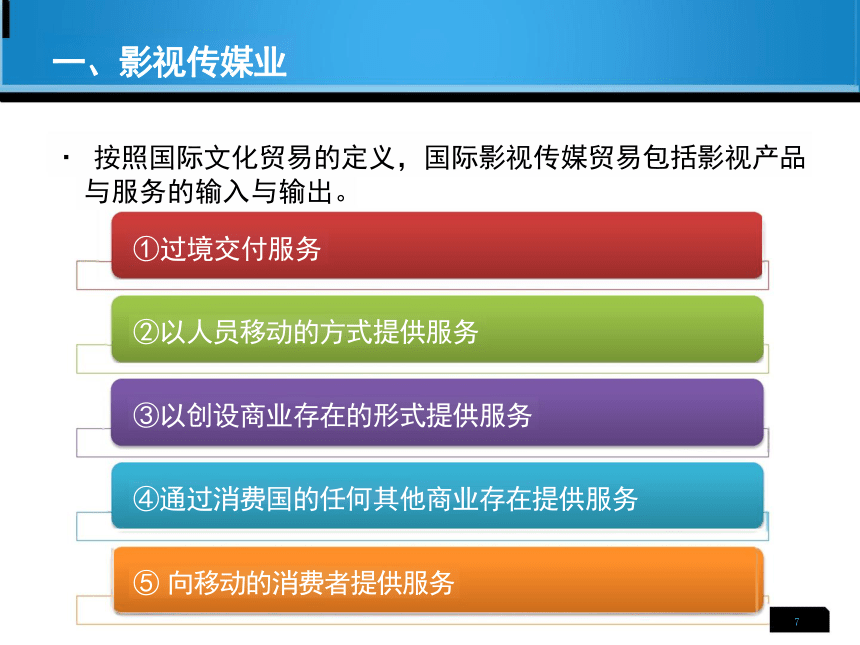 一、影视传媒业

· 按照国际文化贸易的定义，国际影视传媒贸易包括影视产品与服务的输入与输出。

①过境交付服务

②以人员移动的方式提供服务

③以创设商业存在的形式提供服务

④通过消费国的任何其他商业存在提供服务

⑤ 向移动的消费者提供服务

7